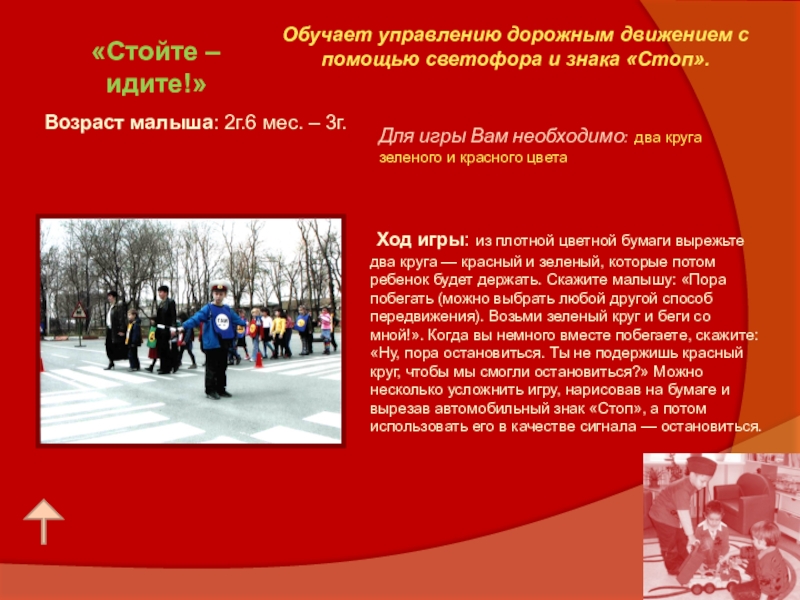 «Стойте – идите!»

Обучает управлению дорожным движением с помощью светофора и знака «Стоп».

Возраст малыша: 2г.6 мес. – 3г.

Для игры Вам необходимо: два круга зеленого и красного цвета

Ход игры: из плотной цветной бумаги вырежьте два круга — красный и зеленый, которые потом ребенок будет держать. Скажите малышу: «Пора побегать (можно выбрать любой другой способ передвижения). Возьми зеленый круг и беги со мной!». Когда вы немного вместе побегаете, скажите: «Ну, пора остановиться. Ты не подержишь красный круг, чтобы мы смогли остановиться?» Можно несколько усложнить игру, нарисовав на бумаге и вырезав автомобильный знак «Стоп», а потом использовать его в качестве сигнала — остановиться.